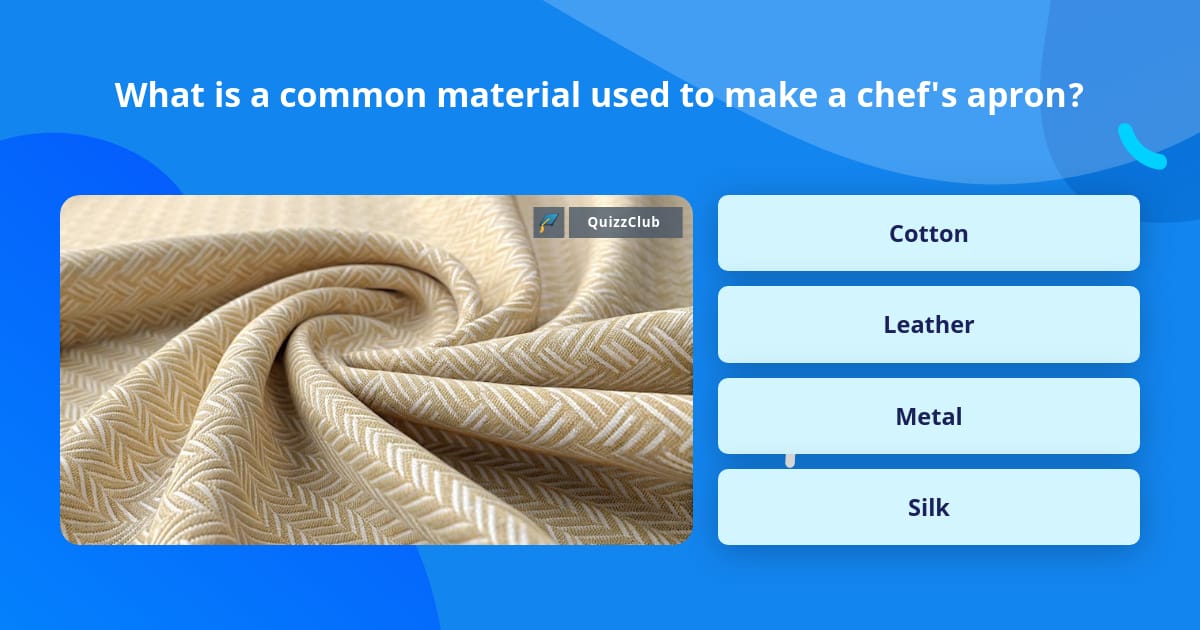 What is a common material used to make a chef's apron?

QuizzClub

Cotton

Leather

Metal

Silk